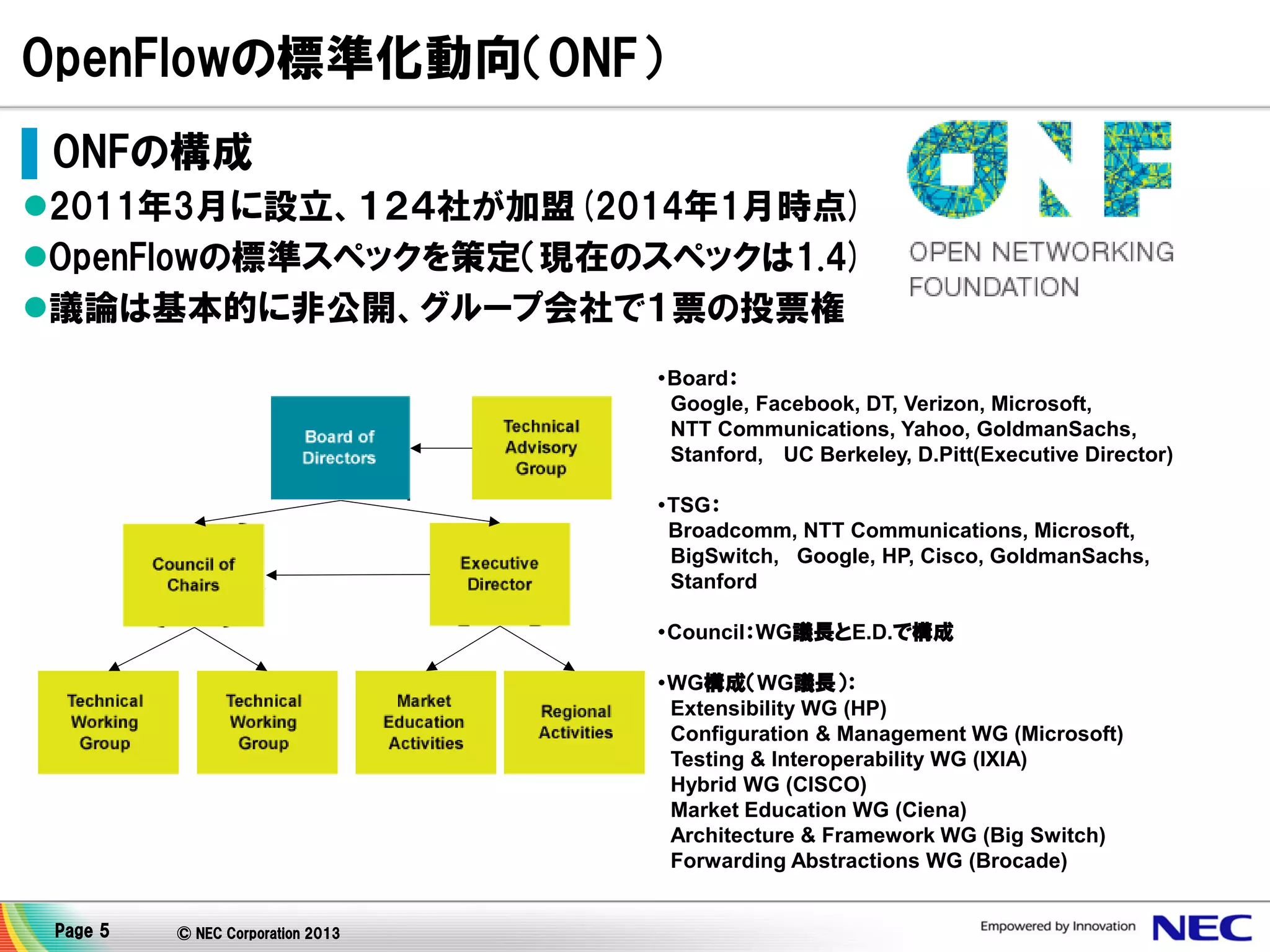 OpenFlowの標準化動向(ONF)

ONFの構成

●2011年3月に設立、124社が加盟(2014年1月時点)
●OpenFlowの標準スペックを策定(現在のスペックは1.4)
●議論は基本的に非公開、グループ会社で1票の投票権

ONF
OPEN NETWORKING FOUNDATION

Board of Directors

Technical Advisory Group

Council of Chairs

Executive Director

Technical Working Group

Technical Working Group

Market Education Activities

Regional Activities

•Board:
Google, Facebook, DT, Verizon, Microsoft, NTT Communications, Yahoo, GoldmanSachs, Stanford, UC Berkeley, D.Pitt(Executive Director)

•TSG:
Broadcomm, NTT Communications, Microsoft, BigSwitch, Google, HP, Cisco, GoldmanSachs, Stanford

•Council:WG議長とE.D.で構成

•WG構成(WG議長):
Extensibility WG (HP)
Configuration & Management WG (Microsoft)
Testing & Interoperability WG (IXIA)
Hybrid WG (CISCO)
Market Education WG (Ciena)
Architecture & Framework WG (Big Switch)
Forwarding Abstractions WG (Brocade)

Page 5 © NEC Corporation 2013 Empowered by Innovation NEC